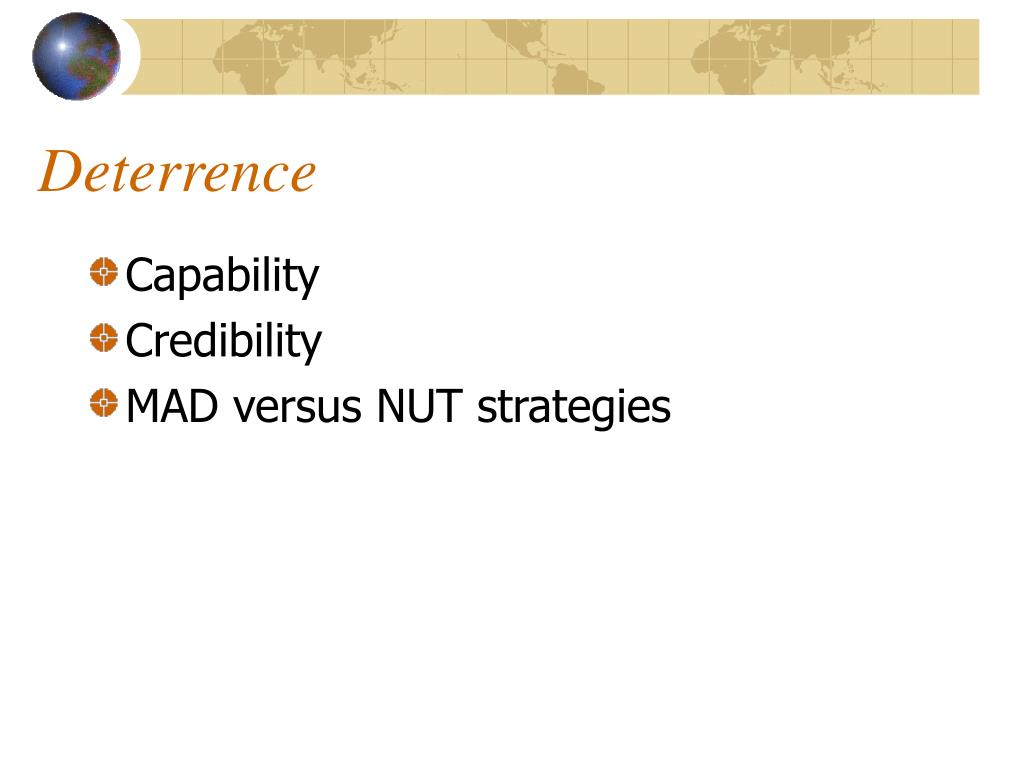 Deterrence

Capability
Credibility
MAD versus NUT strategies